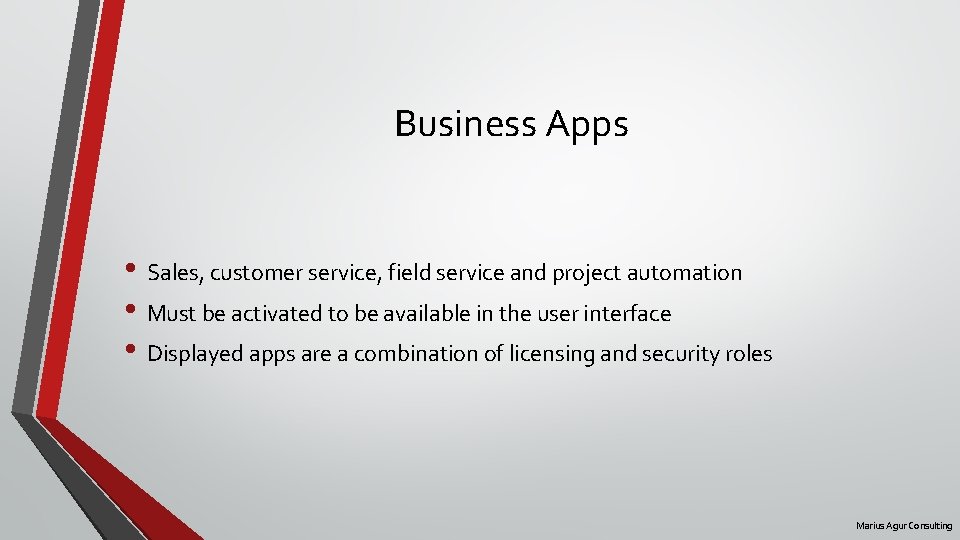 Business Apps

• Sales, customer service, field service and project automation
• Must be activated to be available in the user interface
• Displayed apps are a combination of licensing and security roles

Marius Agur Consulting